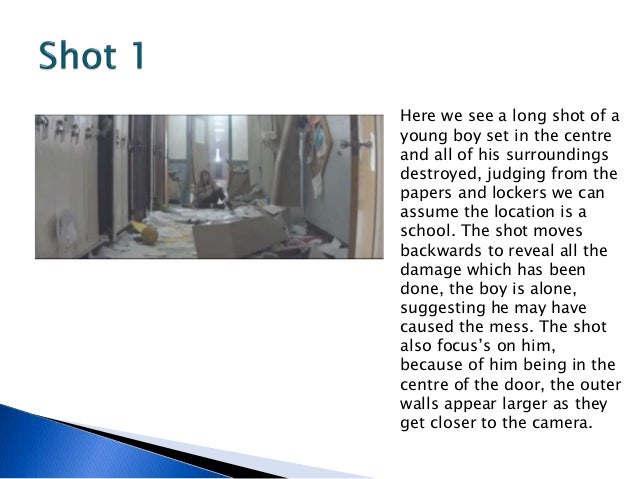 Shot 1

Here we see a long shot of a young boy set in the centre and all of his surroundings destroyed, judging from the papers and lockers we can assume the location is a school. The shot moves backwards to reveal all the damage which has been done, the boy is alone, suggesting he may have caused the mess. The shot also focus's on him, because of him being in the centre of the door, the outer walls appear larger as they get closer to the camera.